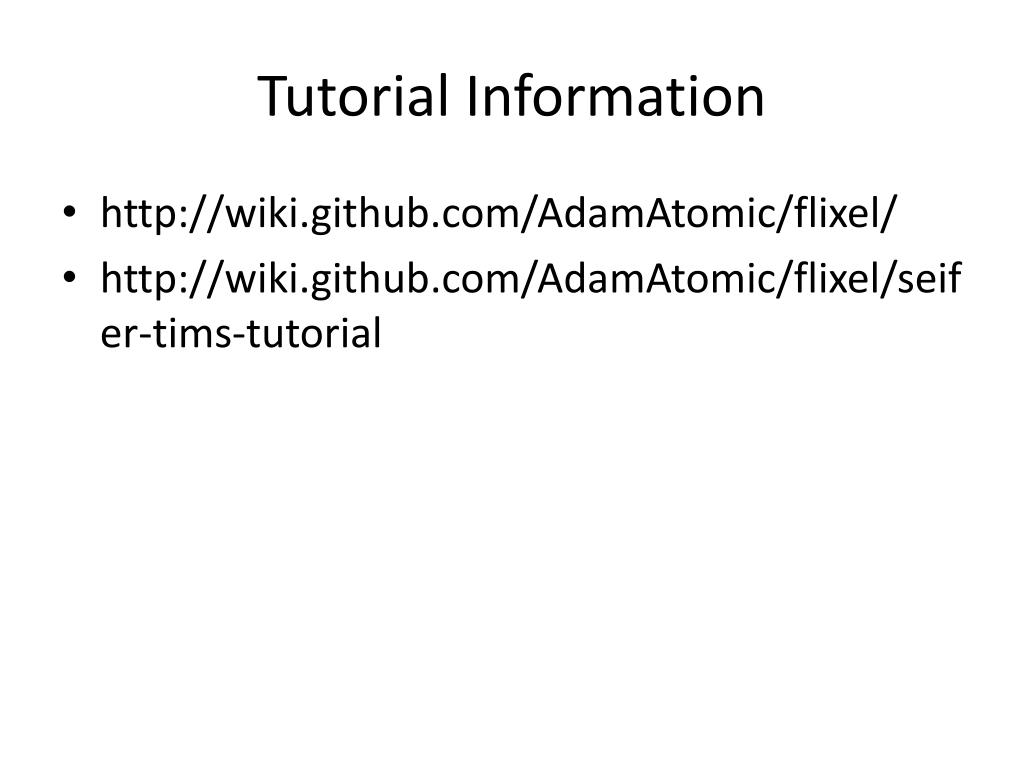 Tutorial Information

• http://wiki.github.com/AdamAtomic/flixel/
• http://wiki.github.com/AdamAtomic/flixel/seifer-tims-tutorial